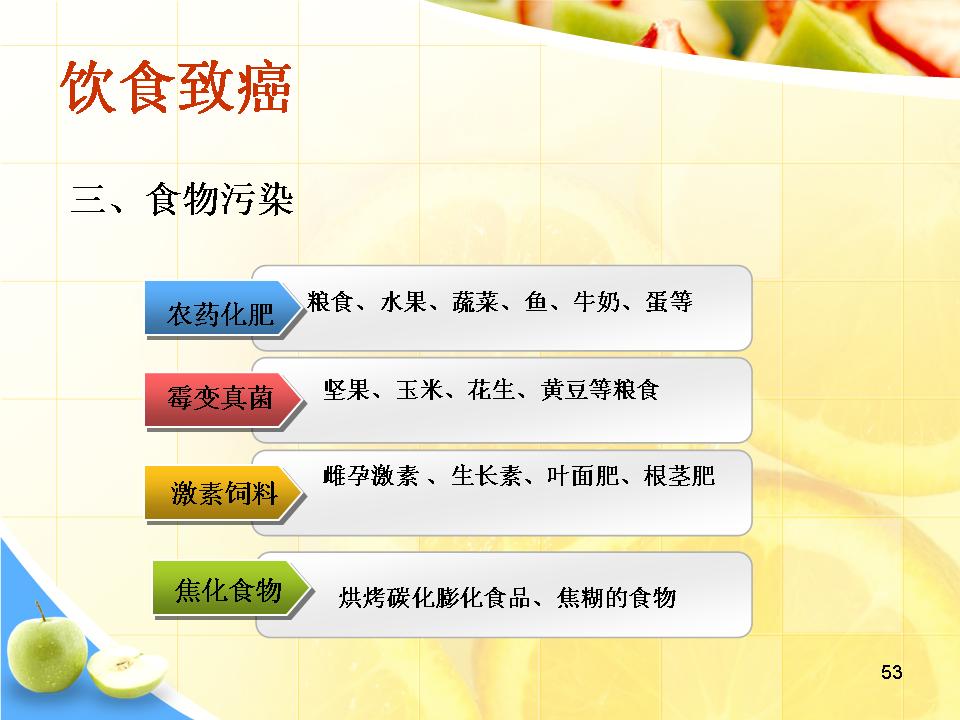 饮食致癌

三、食物污染

农药化肥

粮食、水果、蔬菜、鱼、牛奶、蛋等

霉变真菌

坚果、玉米、花生、黄豆等粮食

激素饲料

雌孕激素 、生长素、叶面肥、根茎肥

焦化食物

烘烤碳化膨化食品、焦糊的食物

53